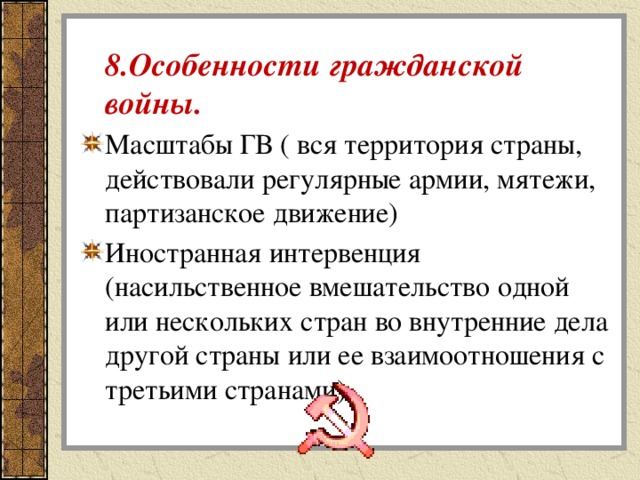 8.Особенности гражданской войны.

Масштабы ГВ ( вся территория страны, действовали регулярные армии, мятежи, партизанское движение)

Иностранная интервенция (насильственное вмешательство одной или нескольких стран во внутренние дела другой страны или ее взаимоотношения с третьими странами)